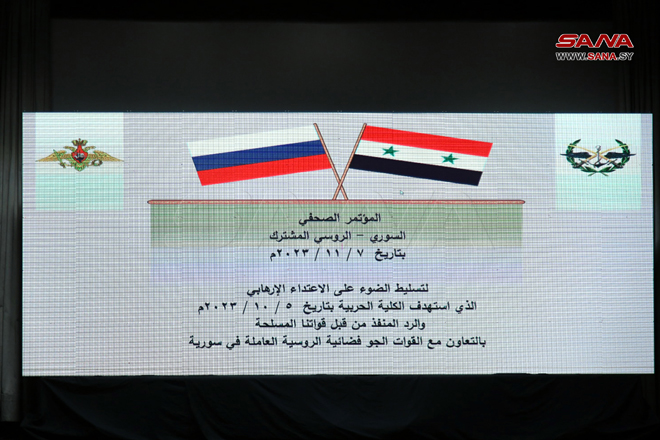 SANA
WWW.SANA.SY

المؤتمر الصحفي
السوري - الروسي المشترك
بتاريخ ٧ / ١١ / ٢٠٢٣م

لتسليط الضوء على الاعتداء الإرهابي
الذي استهدف الكلية الحربية بتاريخ ٥ / ١٠ / ٢٠٢٣م
والرد المنفذ من قبل قواتنا المسلحة
بالتعاون مع القوات الجو فضائية الروسية العاملة في سورية